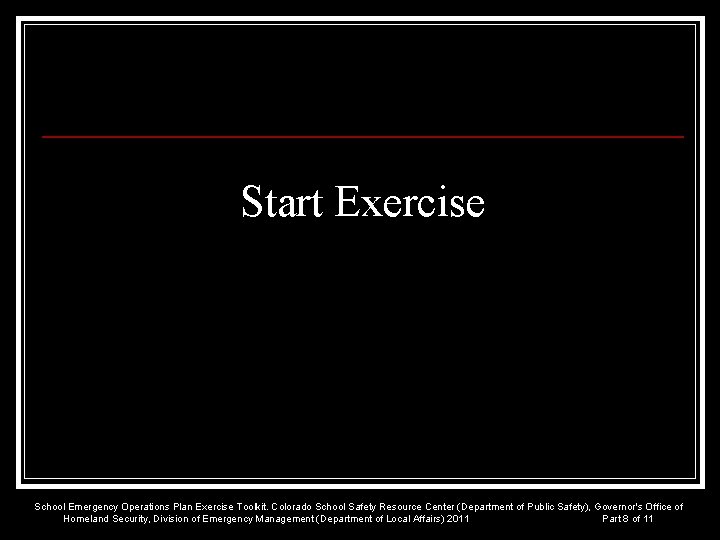 Start Exercise

School Emergency Operations Plan Exercise Toolkit. Colorado School Safety Resource Center (Department of Public Safety), Governor's Office of Homeland Security, Division of Emergency Management (Department of Local Affairs) 2011 Part 8 of 11